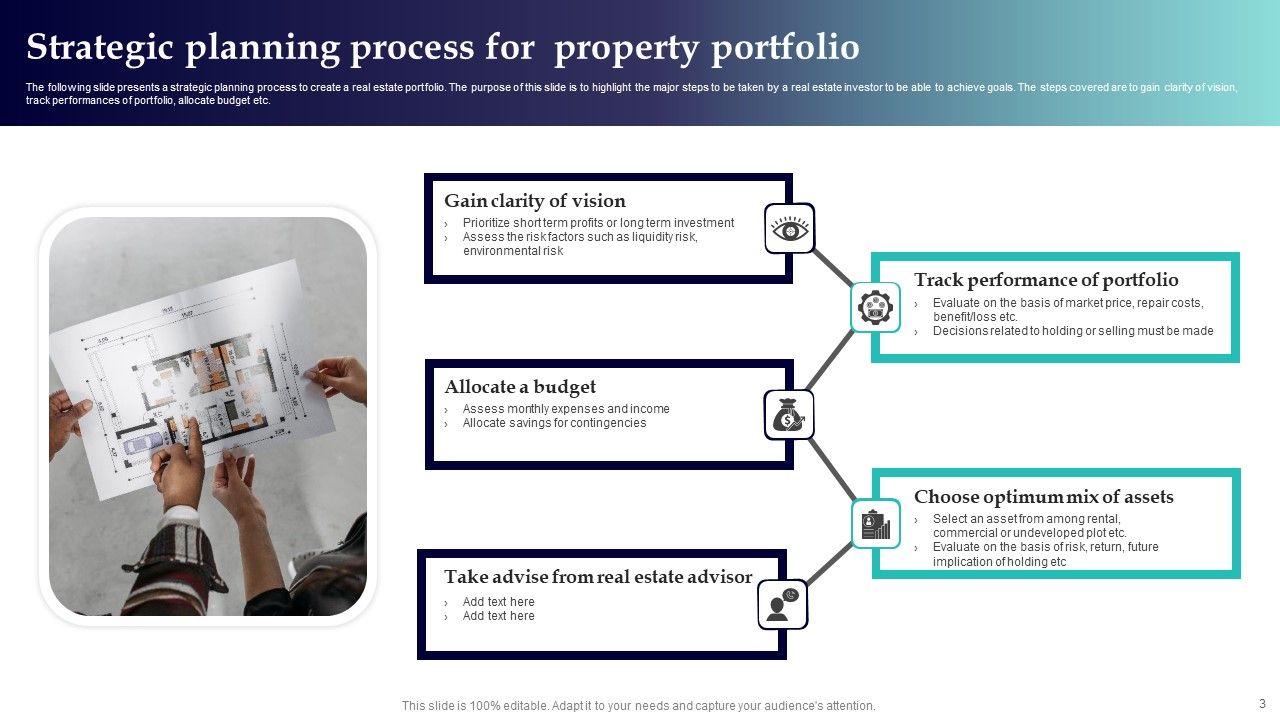 Strategic planning process for property portfolio

The following slide presents a strategic planning process to create a real estate portfolio. The purpose of this slide is to highlight the major steps to be taken by a real estate investor to be able to achieve goals. The steps covered are to gain clarity of vision, track performances of portfolio, allocate budget etc.

Gain clarity of vision
› Prioritize short term profits or long term investment
› Assess the risk factors such as liquidity risk, environmental risk

Track performance of portfolio
› Evaluate on the basis of market price, repair costs, benefit/loss etc.
› Decisions related to holding or selling must be made

Allocate a budget
› Assess monthly expenses and income
› Allocate savings for contingencies

Choose optimum mix of assets
› Select an asset from among rental, commercial or undeveloped plot etc.
› Evaluate on the basis of risk, return, future implication of holding etc

Take advise from real estate advisor
› Add text here
› Add text here

This slide is 100% editable. Adapt it to your needs and capture your audience's attention.

3